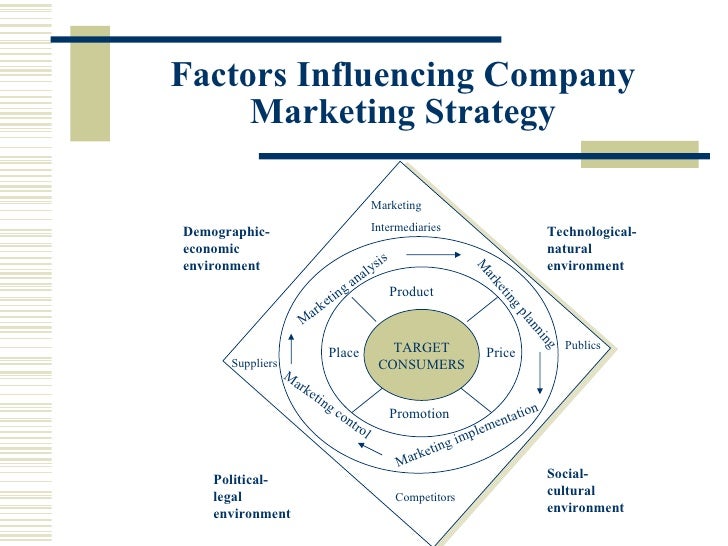 Factors Influencing Company Marketing Strategy

Demographic-economic environment

Technological-natural environment

Marketing Intermediaries

Marketing analysis

Marketing planning

Product

Place

TARGET CONSUMERS

Price

Promotion

Suppliers

Publics

Marketing control

Marketing implementation

Competitors

Political-legal environment

Social-cultural environment